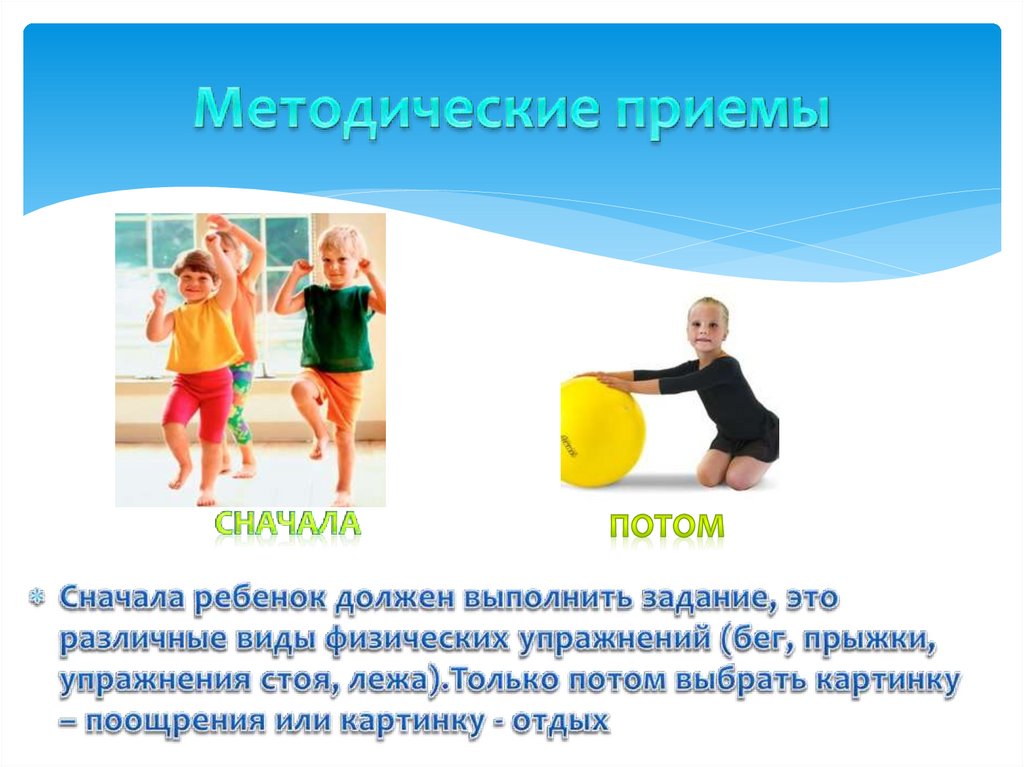 Методические приемы

СНАЧАЛА

ПОТОМ

Сначала ребенок должен выполнить задание, это различные виды физических упражнений (бег, прыжки, упражнения стоя, лежа).Только потом выбрать картинку – поощрения или картинку - отдых